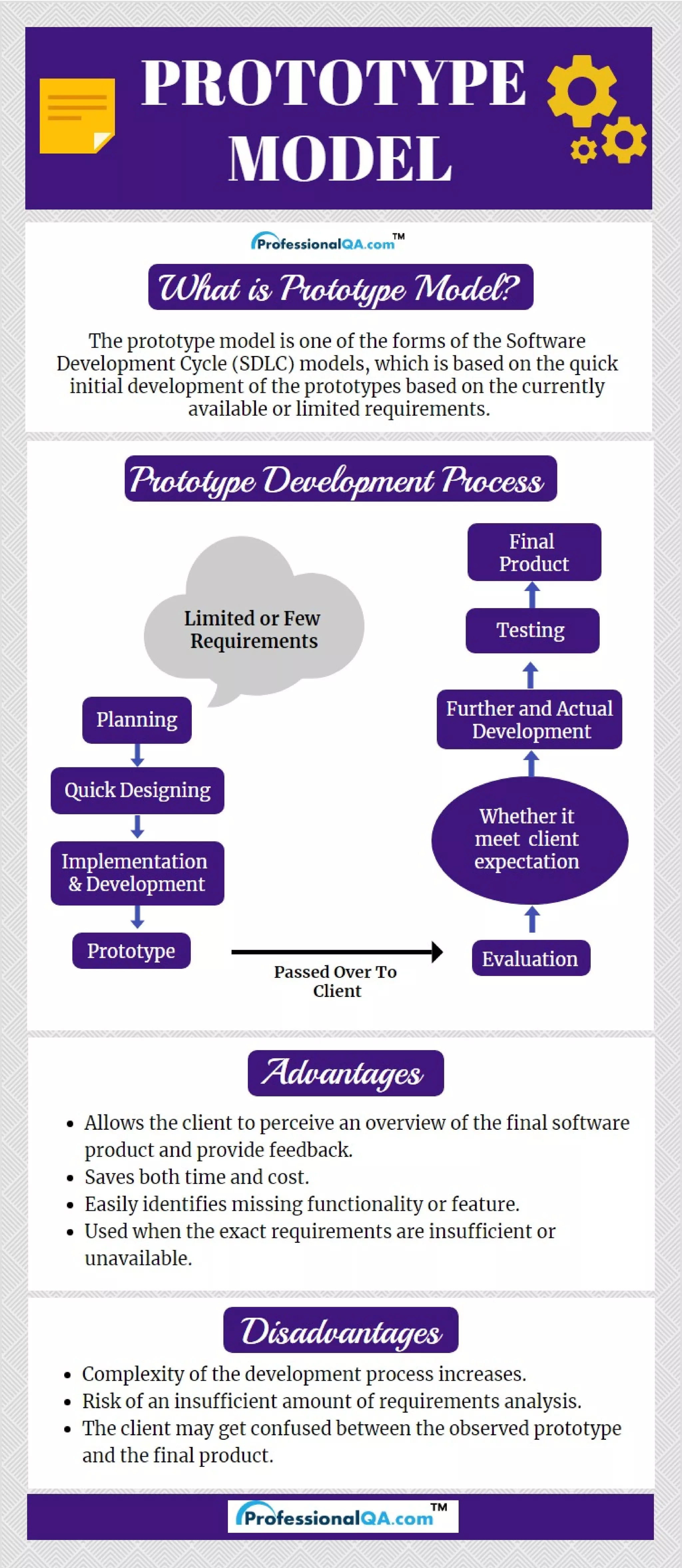 PROTOTYPE MODEL

ProfessionalQA.com™

What is Prototype Model?

The prototype model is one of the forms of the Software Development Cycle (SDLC) models, which is based on the quick initial development of the prototypes based on the currently available or limited requirements.

Prototype Development Process

Limited or Few Requirements

Planning

Quick Designing

Implementation & Development

Prototype

Passed Over To Client

Evaluation

Whether it meet client expectation

Further and Actual Development

Testing

Final Product

Advantages

• Allows the client to perceive an overview of the final software product and provide feedback.
• Saves both time and cost.
• Easily identifies missing functionality or feature.
• Used when the exact requirements are insufficient or unavailable.

Disadvantages

• Complexity of the development process increases.
• Risk of an insufficient amount of requirements analysis.
• The client may get confused between the observed prototype and the final product.

ProfessionalQA.com™